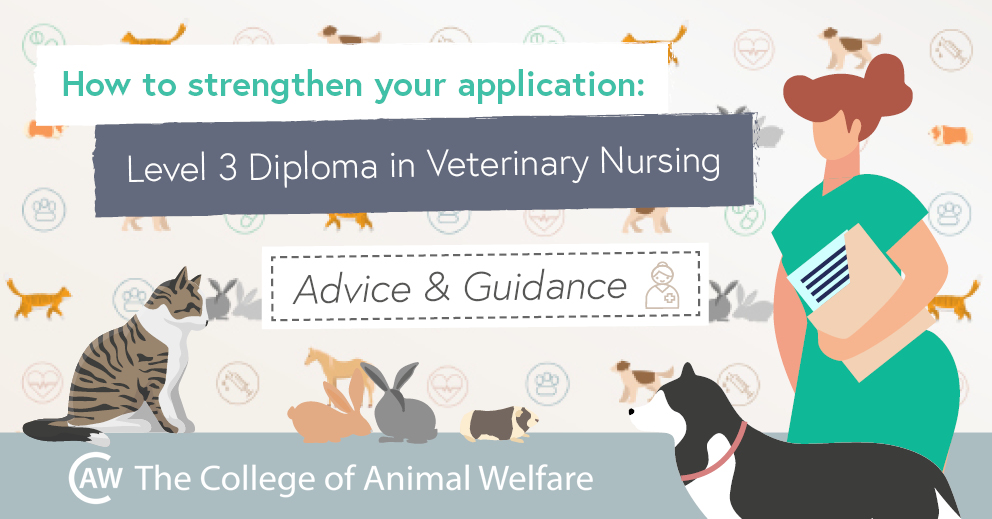 How to strengthen your application:

Level 3 Diploma in Veterinary Nursing

Advice & Guidance

CAW The College of Animal Welfare